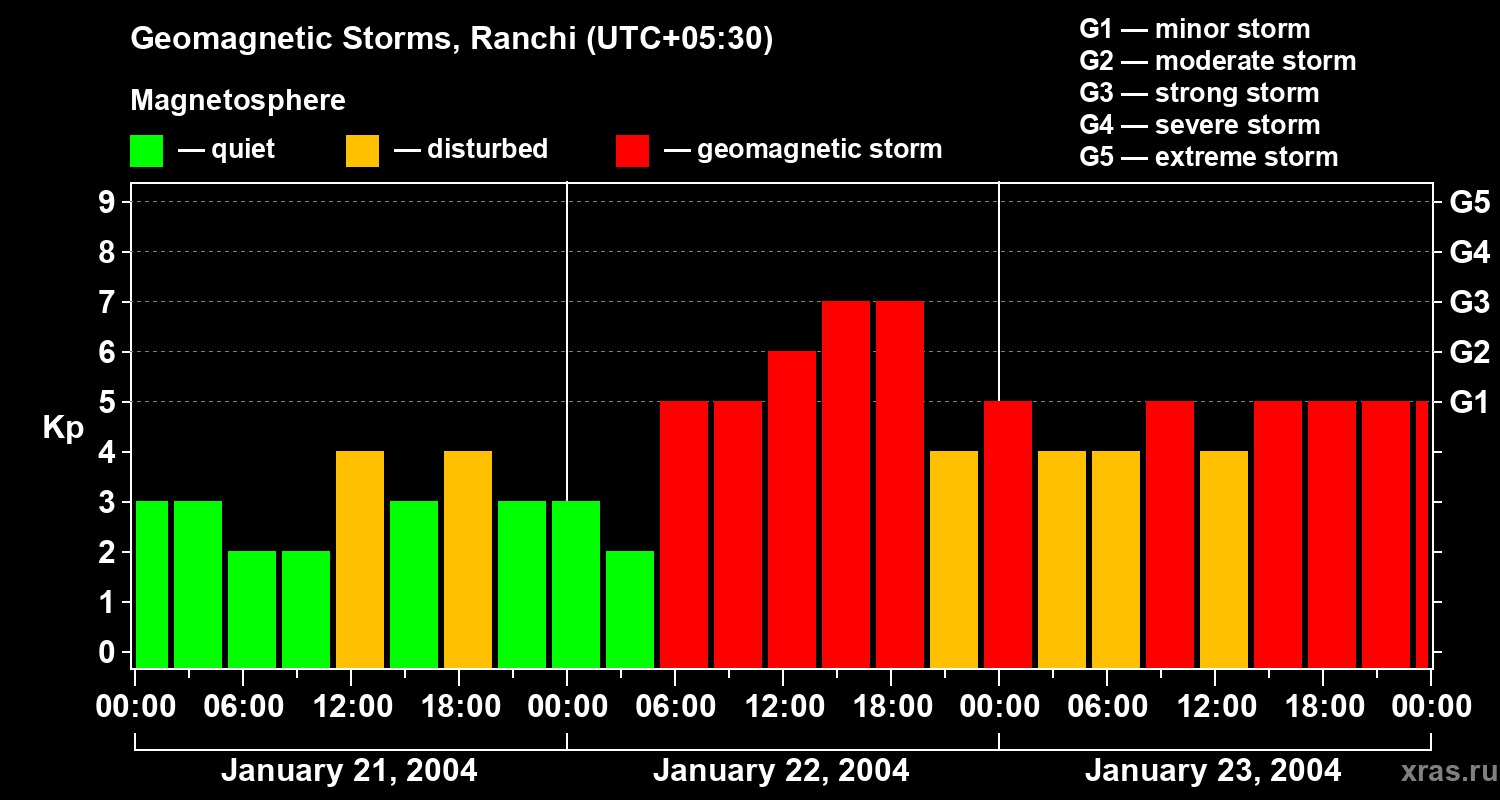 Geomagnetic Storms, Ranchi (UTC+05:30)

Magnetosphere

— quiet — disturbed — geomagnetic storm

G1 — minor storm
G2 — moderate storm
G3 — strong storm
G4 — severe storm
G5 — extreme storm

Kp

9
8
7
6
5
4
3
2
1
0

G5
G4
G3
G2
G1

00:00 06:00 12:00 18:00 00:00 06:00 12:00 18:00 00:00 06:00 12:00 18:00 00:00

January 21, 2004
January 22, 2004
January 23, 2004

xras.ru